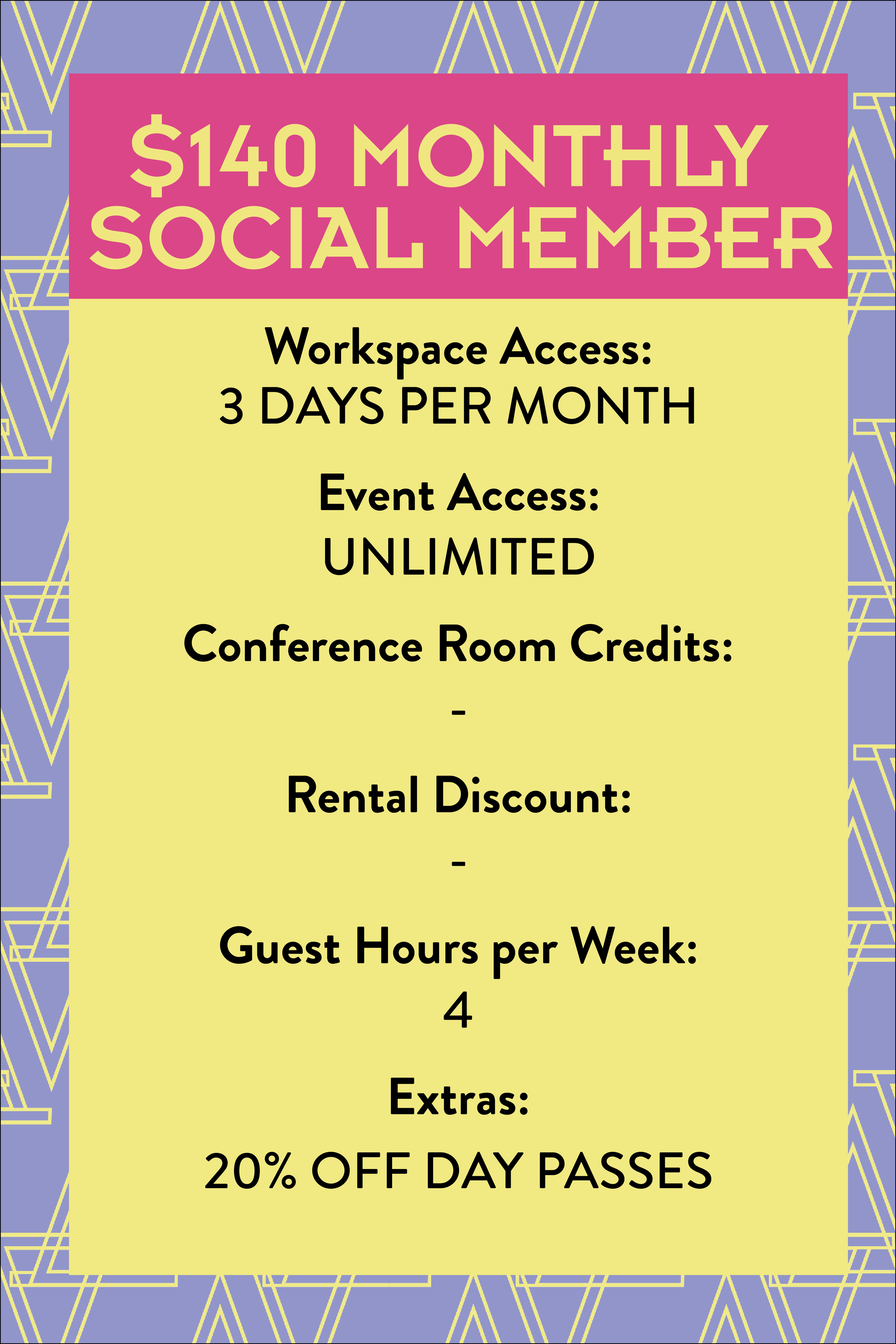 $140 MONTHLY SOCIAL MEMBER

Workspace Access:
3 DAYS PER MONTH

Event Access:
UNLIMITED

Conference Room Credits:
-

Rental Discount:
-

Guest Hours per Week:
4

Extras:
20% OFF DAY PASSES